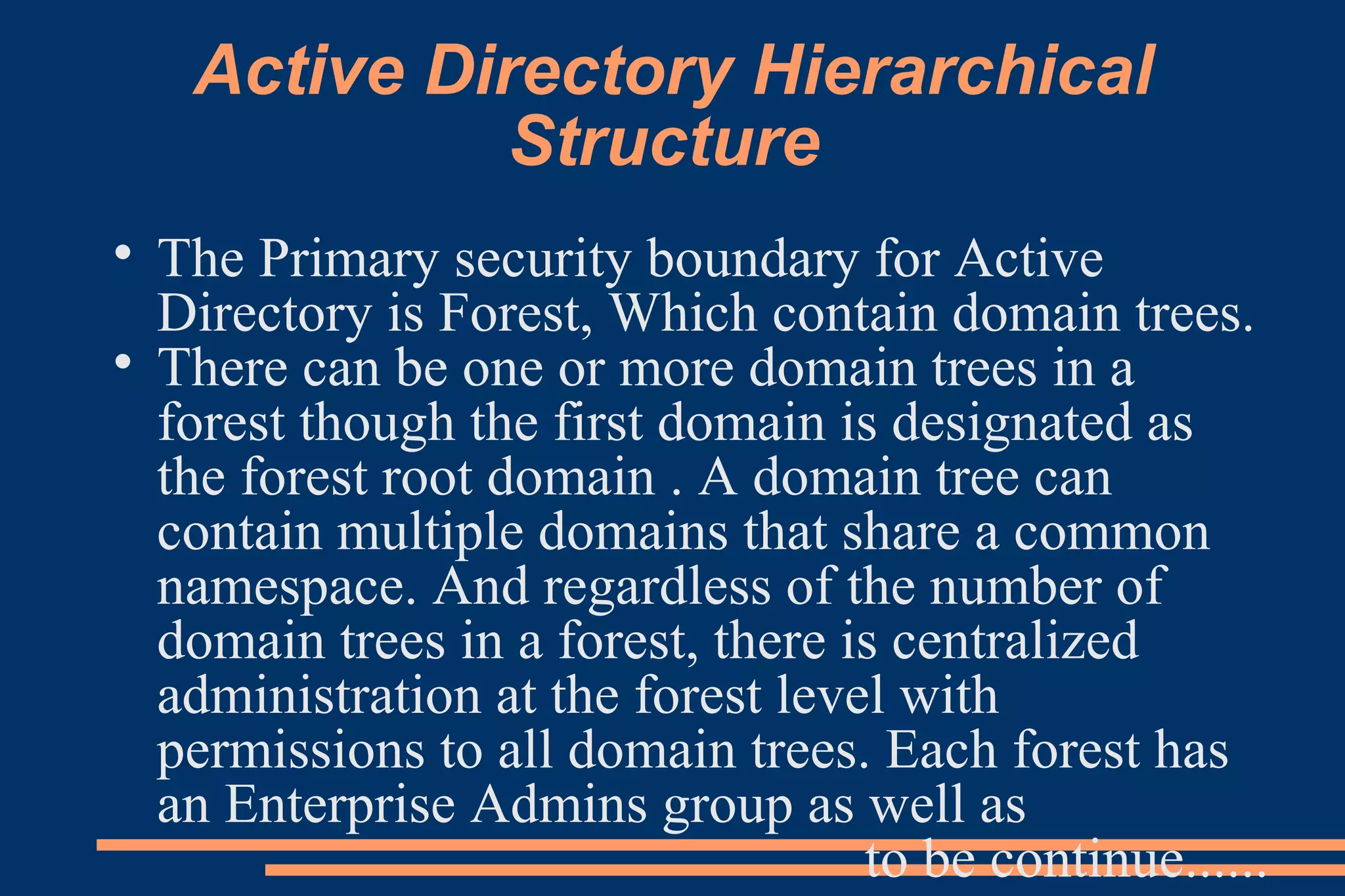 Active Directory Hierarchical Structure

• The Primary security boundary for Active Directory is Forest, Which contain domain trees.
• There can be one or more domain trees in a forest though the first domain is designated as the forest root domain . A domain tree can contain multiple domains that share a common namespace. And regardless of the number of domain trees in a forest, there is centralized administration at the forest level with permissions to all domain trees. Each forest has an Enterprise Admins group as well as

to be continue......